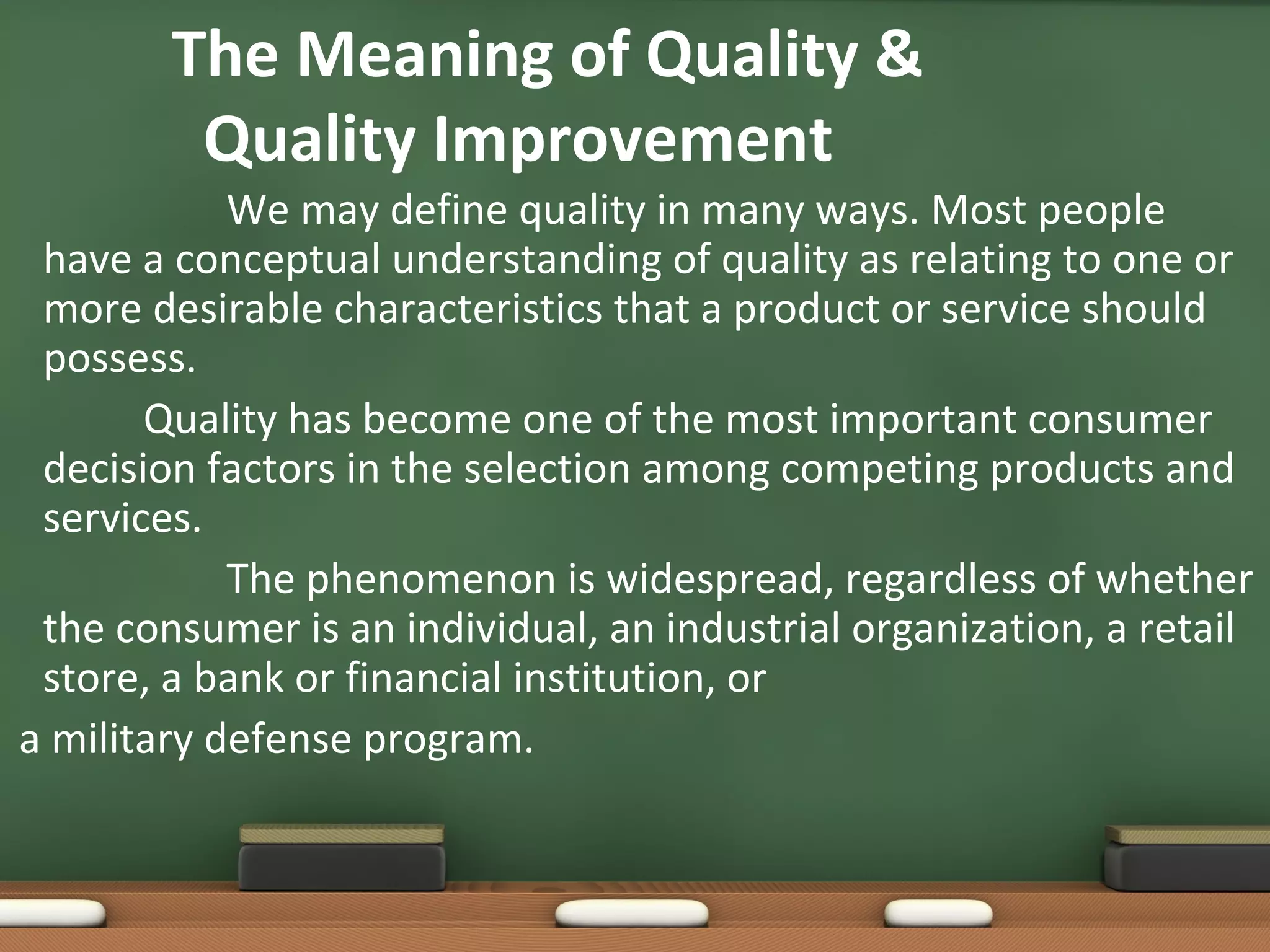 The Meaning of Quality & Quality Improvement

We may define quality in many ways. Most people have a conceptual understanding of quality as relating to one or more desirable characteristics that a product or service should possess.

Quality has become one of the most important consumer decision factors in the selection among competing products and services.

The phenomenon is widespread, regardless of whether the consumer is an individual, an industrial organization, a retail store, a bank or financial institution, or

a military defense program.